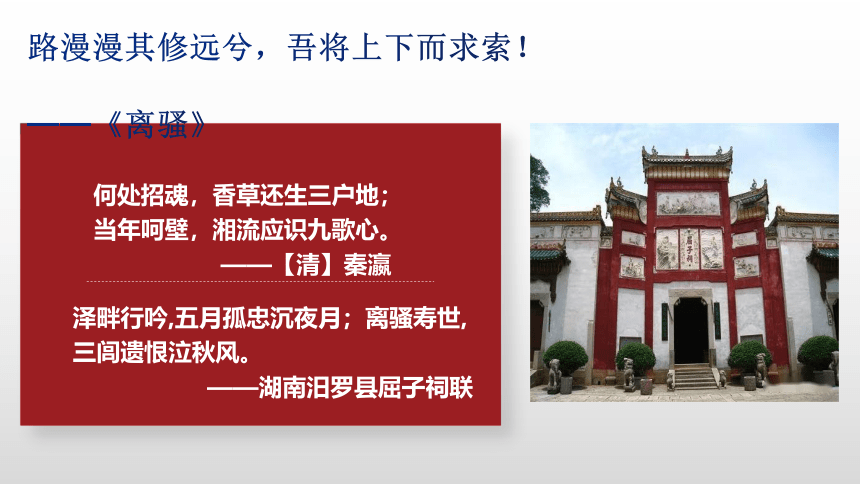 路漫漫其修远兮，吾将上下而求索！

——《离骚》

何处招魂，香草还生三户地；
当年呵壁，湘流应识九歌心。
——【清】秦瀛

泽畔行吟,五月孤忠沉夜月；离骚寿世,
三闾遗恨泣秋风。
——湖南汨罗县屈子祠联

屈子祠